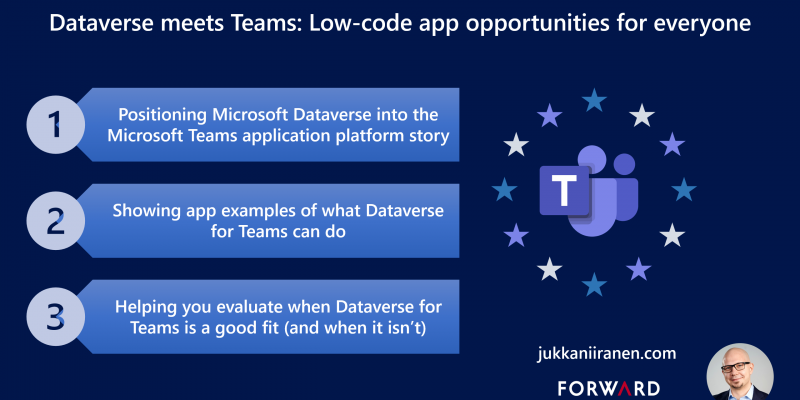 Dataverse meets Teams: Low-code app opportunities for everyone

1
Positioning Microsoft Dataverse into the Microsoft Teams application platform story

2
Showing app examples of what Dataverse for Teams can do

3
Helping you evaluate when Dataverse for Teams is a good fit (and when it isn't)

T

jukkaniiranen.com

FORWARD